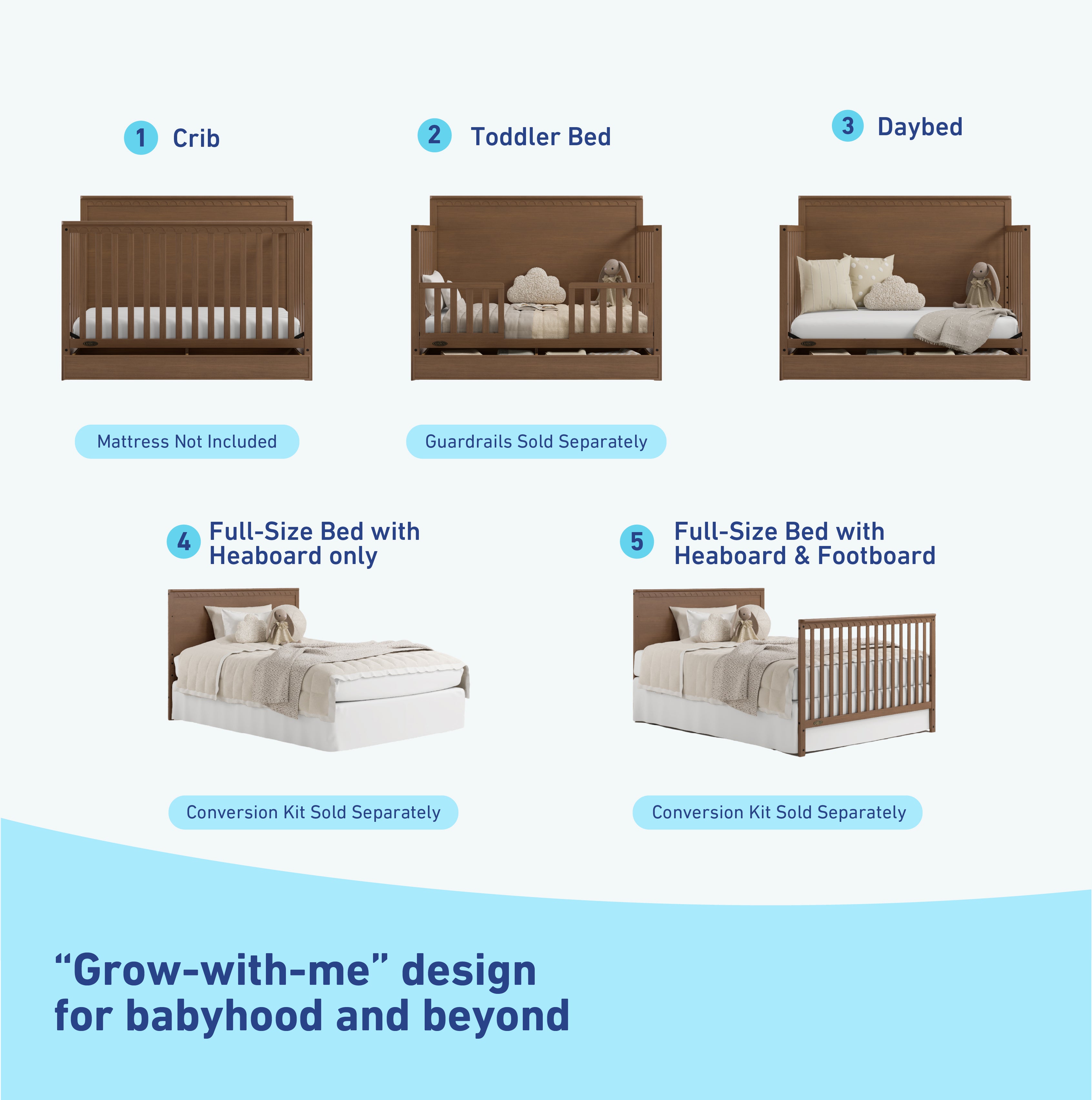 1 Crib

2 Toddler Bed

3 Daybed

Mattress Not Included

Guardrails Sold Separately

4 Full-Size Bed with Heaboard only

5 Full-Size Bed with Heaboard & Footboard

Conversion Kit Sold Separately

Conversion Kit Sold Separately

“Grow-with-me” design for babyhood and beyond